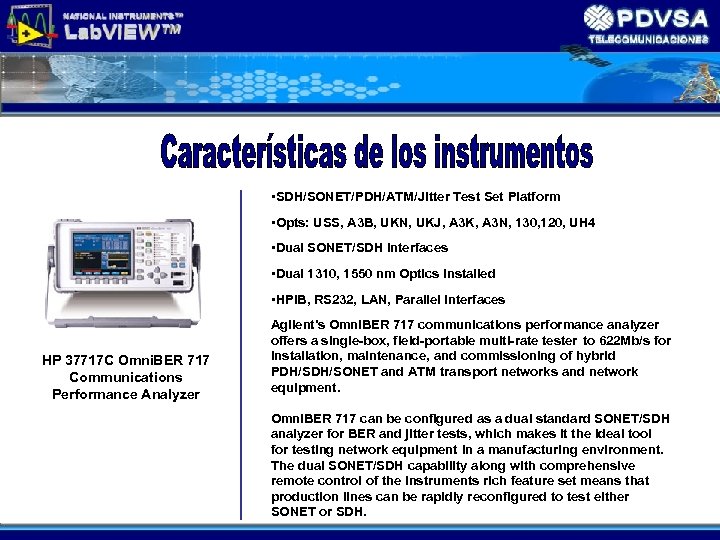 NATIONAL INSTRUMENTS™ LabVIEW™

PDVSA TELECOMUNICACIONES

Características de los instrumentos

HP 37717C OmniBER 717 Communications Performance Analyzer

•SDH/SONET/PDH/ATM/Jitter Test Set Platform

•Opts: USS, A3B, UKN, UKJ, A3K, A3N, 130,120, UH4

•Dual SONET/SDH Interfaces

•Dual 1310, 1550 nm Optics Installed

•HPIB, RS232, LAN, Parallel Interfaces

Agilent's OmniBER 717 communications performance analyzer offers a single-box, field-portable multi-rate tester to 622Mb/s for installation, maintenance, and commissioning of hybrid PDH/SDH/SONET and ATM transport networks and network equipment.

OmniBER 717 can be configured as a dual standard SONET/SDH analyzer for BER and jitter tests, which makes it the ideal tool for testing network equipment in a manufacturing environment. The dual SONET/SDH capability along with comprehensive remote control of the instruments rich feature set means that production lines can be rapidly reconfigured to test either SONET or SDH.